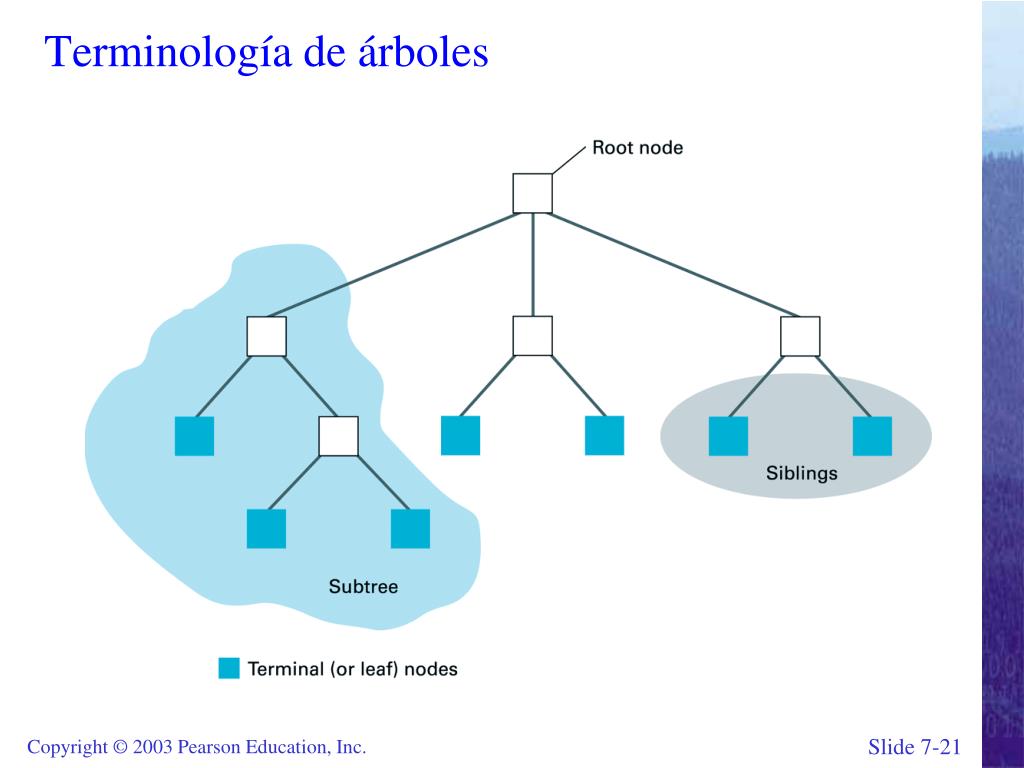 Terminología de árboles

Root node

Siblings

Subtree

Terminal (or leaf) nodes

Copyright © 2003 Pearson Education, Inc.

Slide 7-21